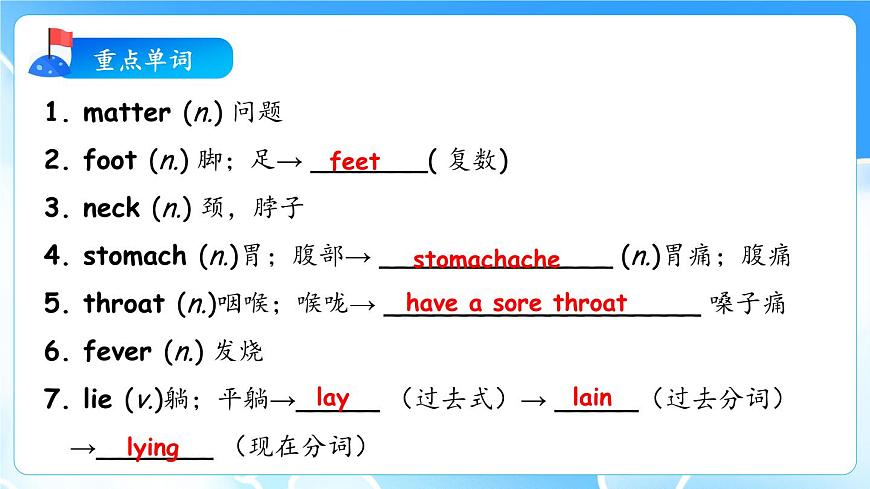 重点单词

1. matter (n.) 问题

2. foot (n.) 脚；足→ feet ( 复数)

3. neck (n.) 颈，脖子

4. stomach (n.)胃；腹部→ stomachache (n.)胃痛；腹痛

5. throat (n.)咽喉；喉咙→ have a sore throat 嗓子痛

6. fever (n.) 发烧

7. lie (v.)躺；平躺→ lay （过去式）→ lain （过去分词）→ lying （现在分词）